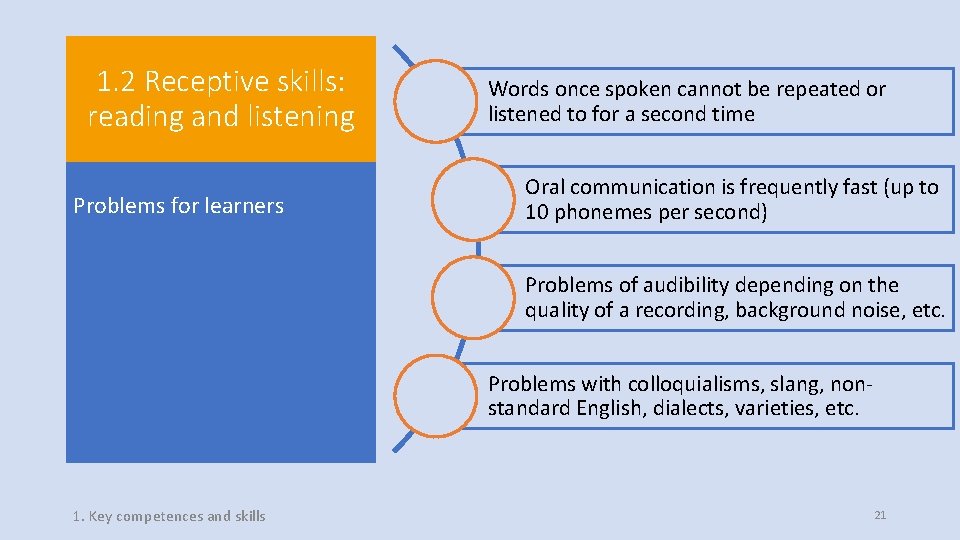 1.2 Receptive skills: reading and listening

Problems for learners

Words once spoken cannot be repeated or listened to for a second time

Oral communication is frequently fast (up to 10 phonemes per second)

Problems of audibility depending on the quality of a recording, background noise, etc.

Problems with colloquialisms, slang, non-standard English, dialects, varieties, etc.

1. Key competences and skills

21